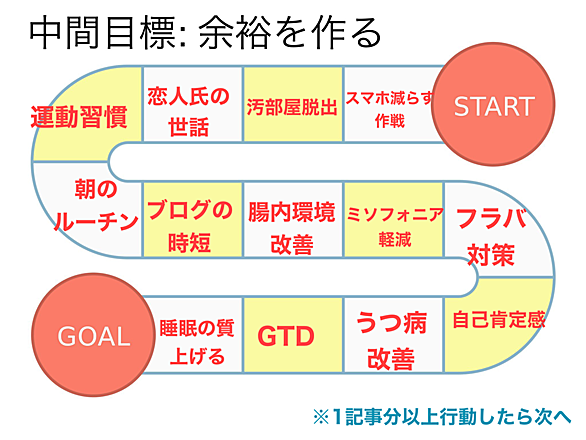 中間目標: 余裕を作る

START

スマホ減らす作戦

汚部屋脱出

恋人氏の世話

運動習慣

朝のルーチン

ブログの時短

腸内環境改善

ミソフォニア軽減

フラバ対策

自己肯定感

うつ病改善

GTD

睡眠の質上げる

GOAL

※1記事分以上行動したら次へ